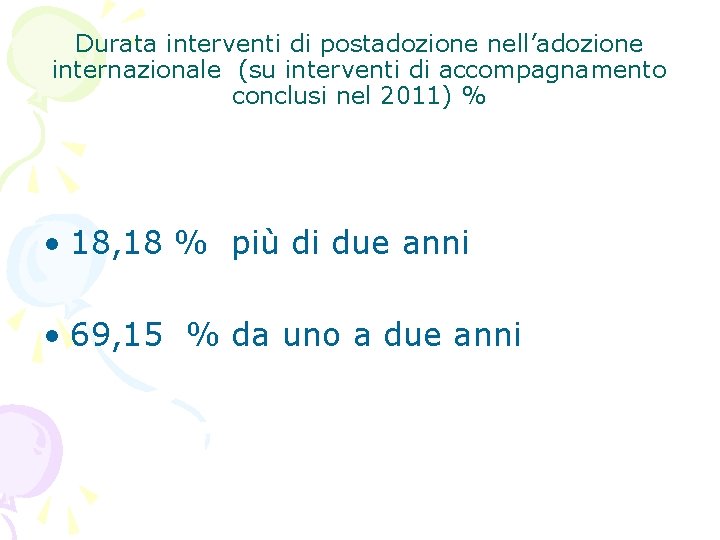 Durata interventi di postadozione nell’adozione internazionale (su interventi di accompagnamento conclusi nel 2011) %

• 18,18 % più di due anni

• 69,15 % da uno a due anni